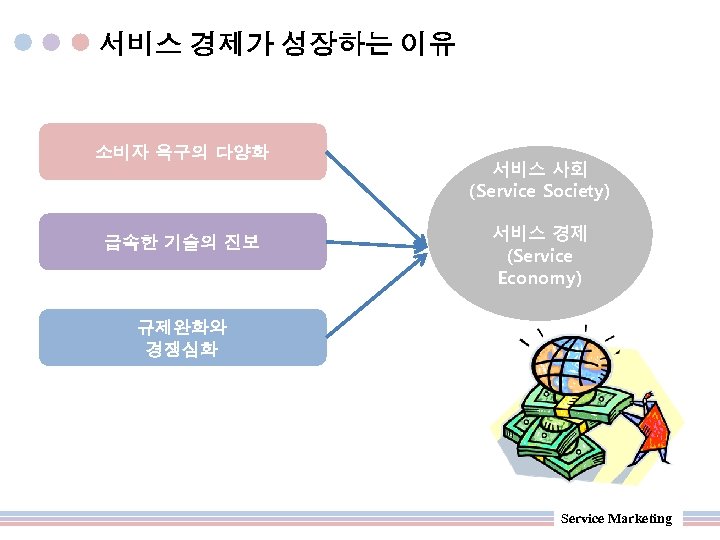 서비스 경제가 성장하는 이유

소비자 욕구의 다양화

급속한 기술의 진보

규제완화와
경쟁심화

서비스 사회
(Service Society)

서비스 경제
(Service
Economy)

Service Marketing